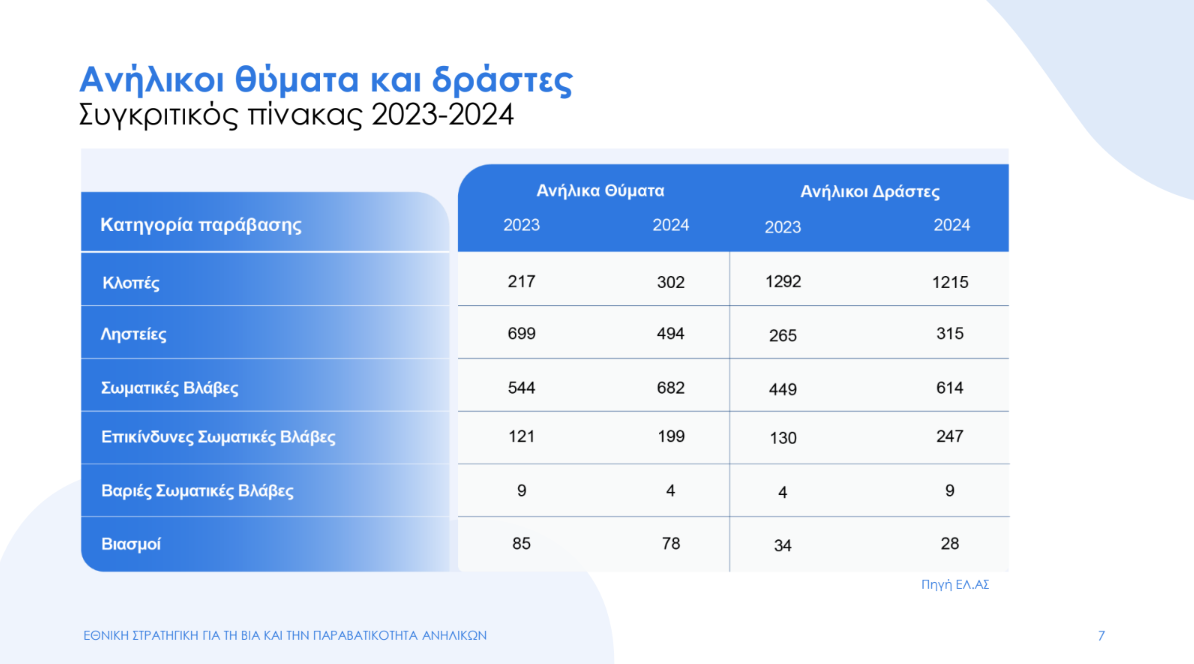 Ανήλικοι θύματα και δράστες
Συγκριτικός πίνακας 2023-2024

| Κατηγορία παράβασης | Ανήλικα Θύματα 2023 | Ανήλικα Θύματα 2024 | Ανήλικοι Δράστες 2023 | Ανήλικοι Δράστες 2024 |
|---|---|---|---|---|
| Κλοπές | 217 | 302 | 1292 | 1215 |
| Ληστείες | 699 | 494 | 265 | 315 |
| Σωματικές Βλάβες | 544 | 682 | 449 | 614 |
| Επικίνδυνες Σωματικές Βλάβες | 121 | 199 | 130 | 247 |
| Βαριές Σωματικές Βλάβες | 9 | 4 | 4 | 9 |
| Βιασμοί | 85 | 78 | 34 | 28 |

Πηγή ΕΛ.ΑΣ

ΕΘΝΙΚΗ ΣΤΡΑΤΗΓΙΚΗ ΓΙΑ ΤΗ ΒΙΑ ΚΑΙ ΤΗΝ ΠΑΡΑΒΑΤΙΚΟΤΗΤΑ ΑΝΗΛΙΚΩΝ

7